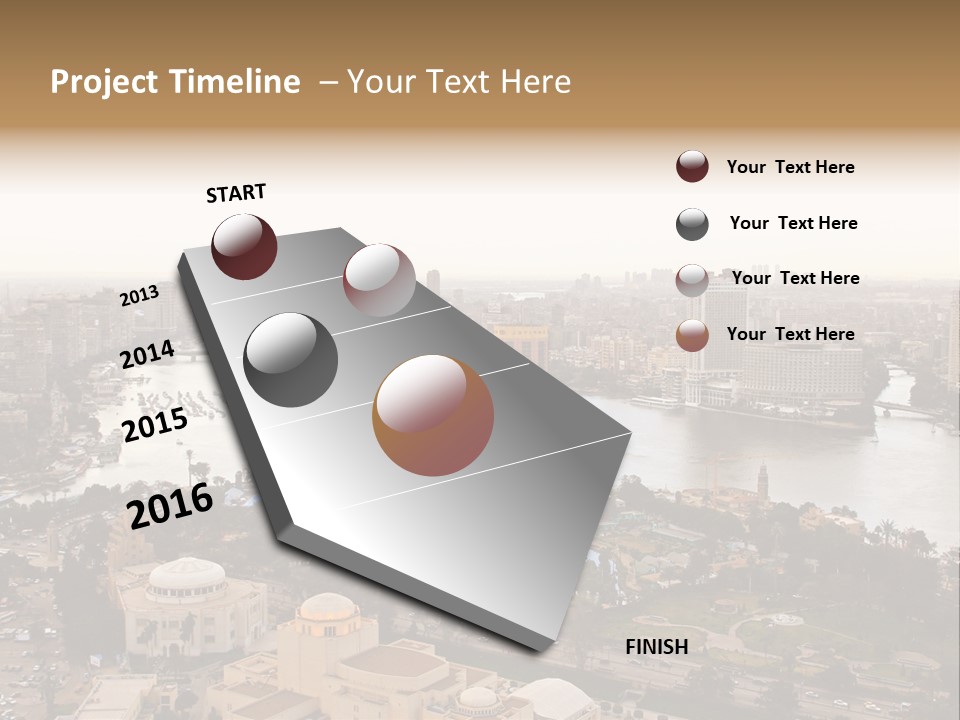 Project Timeline – Your Text Here

START

2013

2014

2015

2016

FINISH

Your Text Here

Your Text Here

Your Text Here

Your Text Here